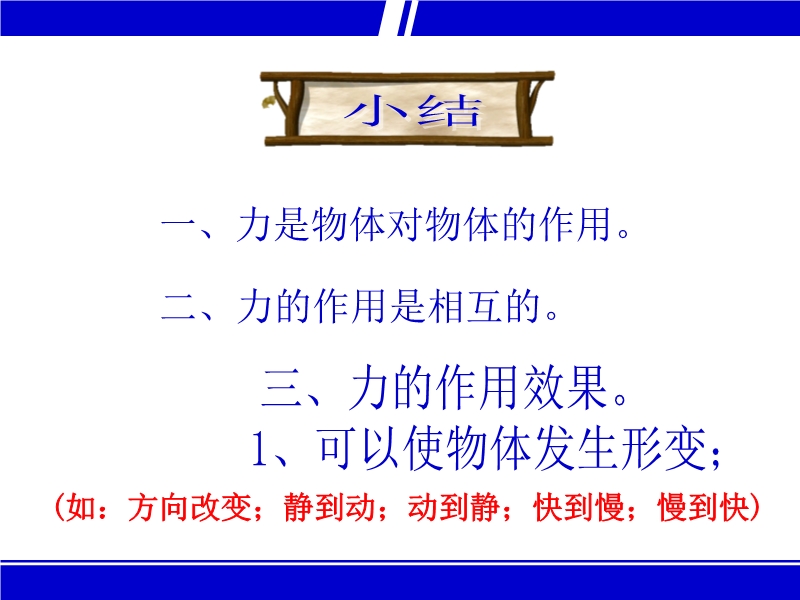 小结

一、力是物体对物体的作用。

二、力的作用是相互的。

三、力的作用效果。

1、可以使物体发生形变;

(如:方向改变;静到动;动到静;快到慢;慢到快)